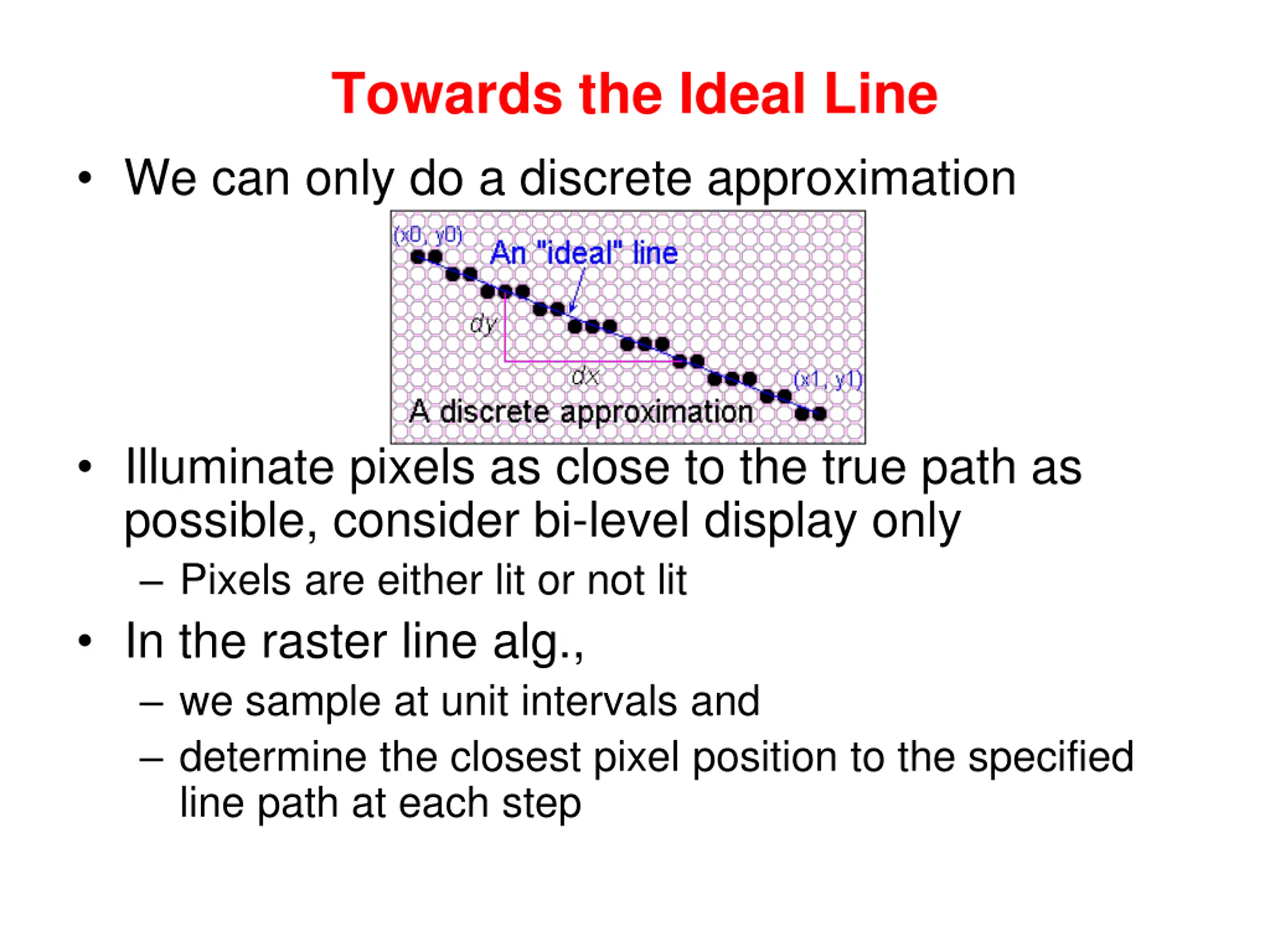 Towards the Ideal Line

• We can only do a discrete approximation

(x0, y0)
An "ideal" line
dy
dx
(x1, y1)
A discrete approximation

• Illuminate pixels as close to the true path as possible, consider bi-level display only
– Pixels are either lit or not lit

• In the raster line alg.,
– we sample at unit intervals and
– determine the closest pixel position to the specified line path at each step